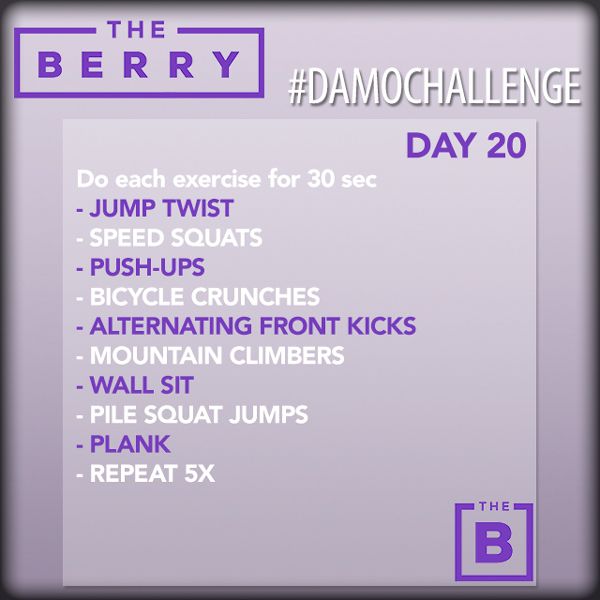 THE
BERRY

#DAMOCHALLENGE

DAY 20

Do each exercise for 30 sec
- JUMP TWIST
- SPEED SQUATS
- PUSH-UPS
- BICYCLE CRUNCHES
- ALTERNATING FRONT KICKS
- MOUNTAIN CLIMBERS
- WALL SIT
- PILE SQUAT JUMPS
- PLANK
- REPEAT 5X

THE
B